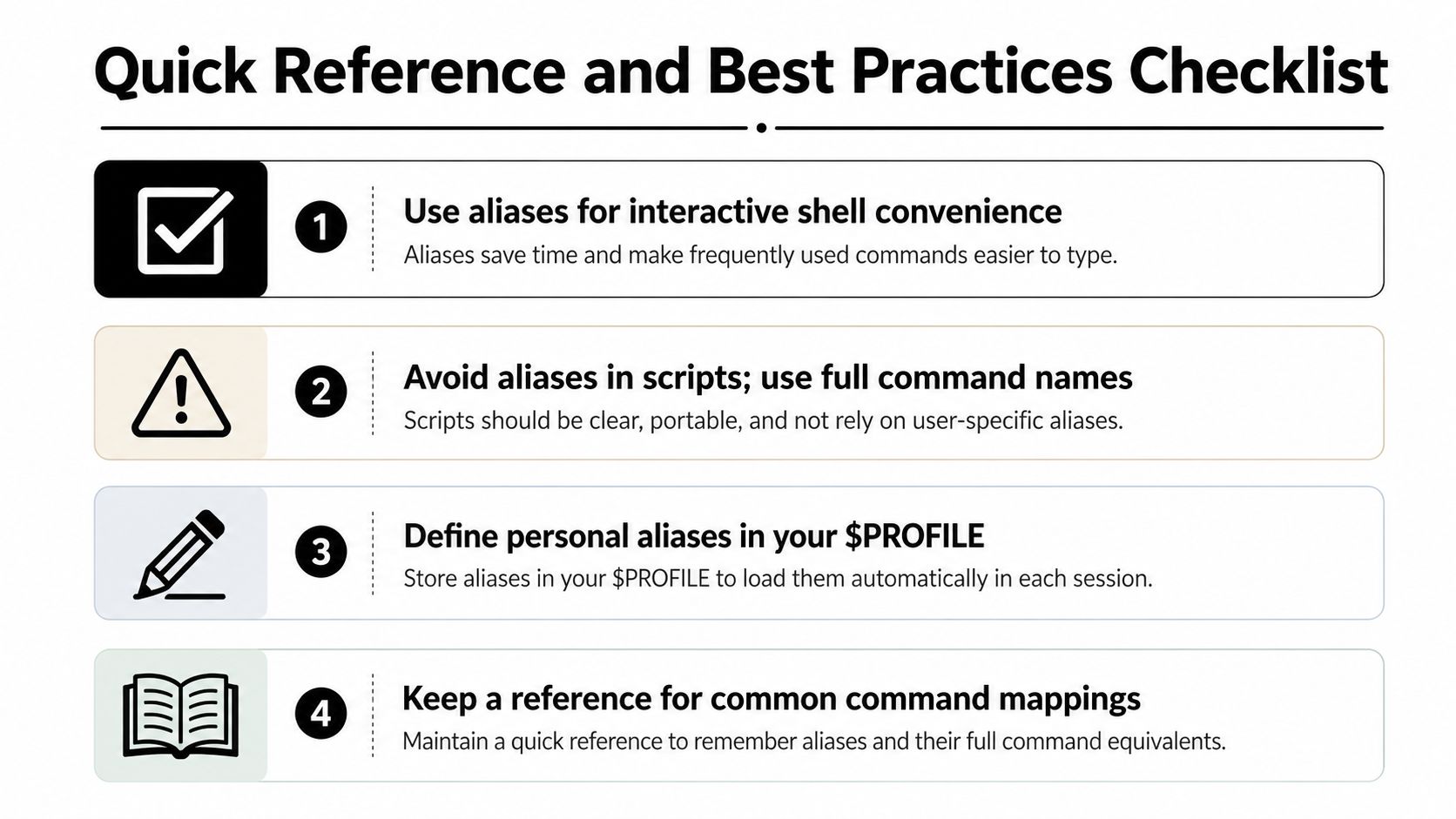 Quick Reference and Best Practices Checklist

1 Use aliases for interactive shell convenience
Aliases save time and make frequently used commands easier to type.

2 Avoid aliases in scripts; use full command names
Scripts should be clear, portable, and not rely on user-specific aliases.

3 Define personal aliases in your \$PROFILE
Store aliases in your \$PROFILE to load them automatically in each session.

4 Keep a reference for common command mappings
Maintain a quick reference to remember aliases and their full command equivalents.